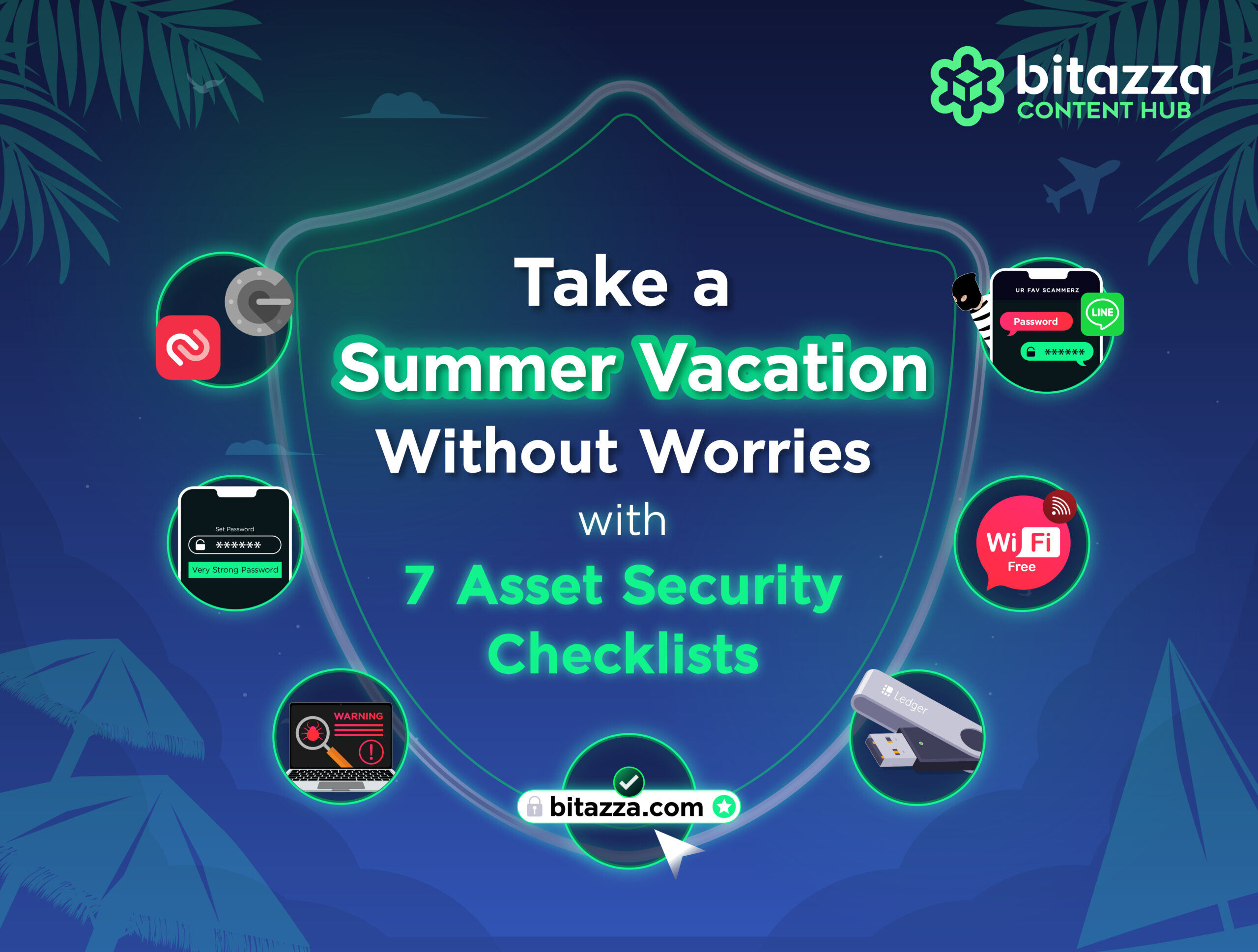 bitazza
CONTENT HUB

Take a
Summer Vacation
Without Worries
with
7 Asset Security
Checklists

UR FAV SCAMMERZ
Password
LINE
******

Set Password
******
Very Strong Password

Wi Fi
Free

WARNING

Ledger

bitazza.com